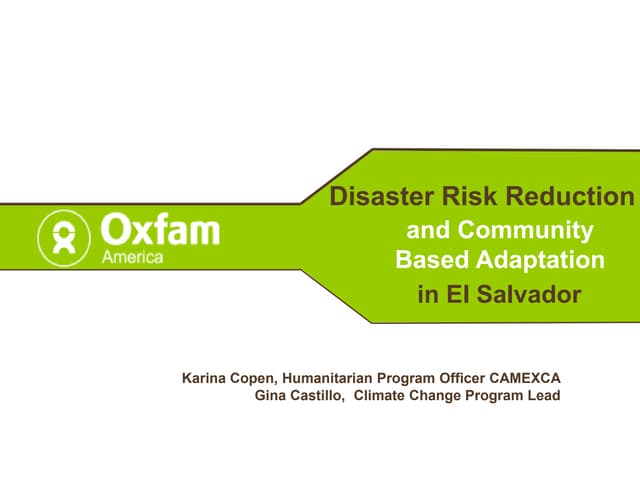 Oxfam
America

Disaster Risk Reduction
and Community
Based Adaptation
in El Salvador

Karina Copen, Humanitarian Program Officer CAMEXCA
Gina Castillo, Climate Change Program Lead